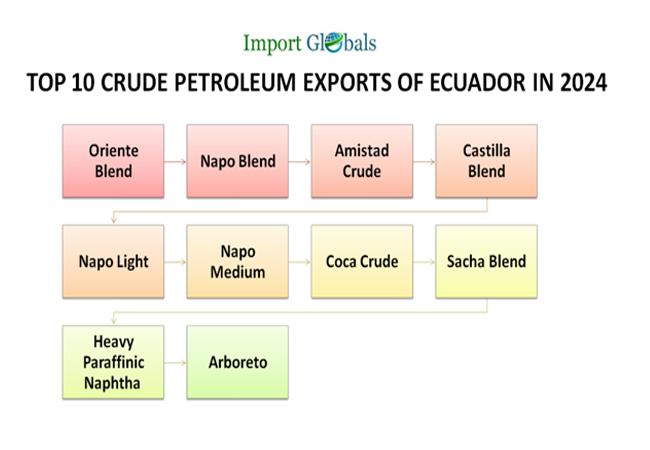 Import Globals

TOP 10 CRUDE PETROLEUM EXPORTS OF ECUADOR IN 2024

Oriente Blend

Napo Blend

Amistad Crude

Castilla Blend

Napo Light

Napo Medium

Coca Crude

Sacha Blend

Heavy Paraffinic Naphtha

Arboreto